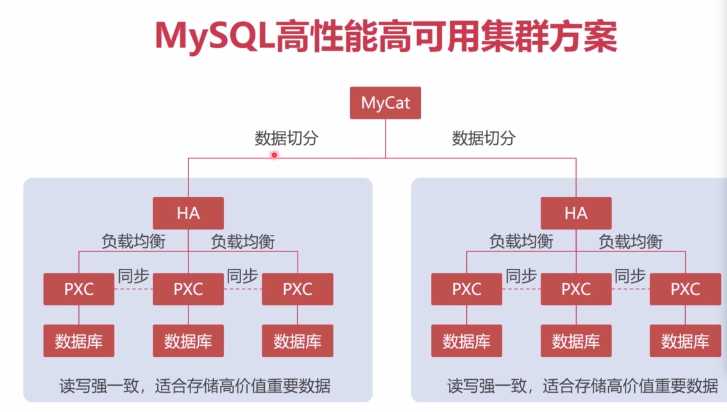 MySQL高性能高可用集群方案

MyCat

数据切分

数据切分

HA

负载均衡

负载均衡

PXC

同步

PXC

同步

PXC

数据库

数据库

数据库

读写强一致，适合存储高价值重要数据

HA

负载均衡

负载均衡

PXC

同步

PXC

同步

PXC

数据库

数据库

数据库

读写强一致，适合存储高价值重要数据